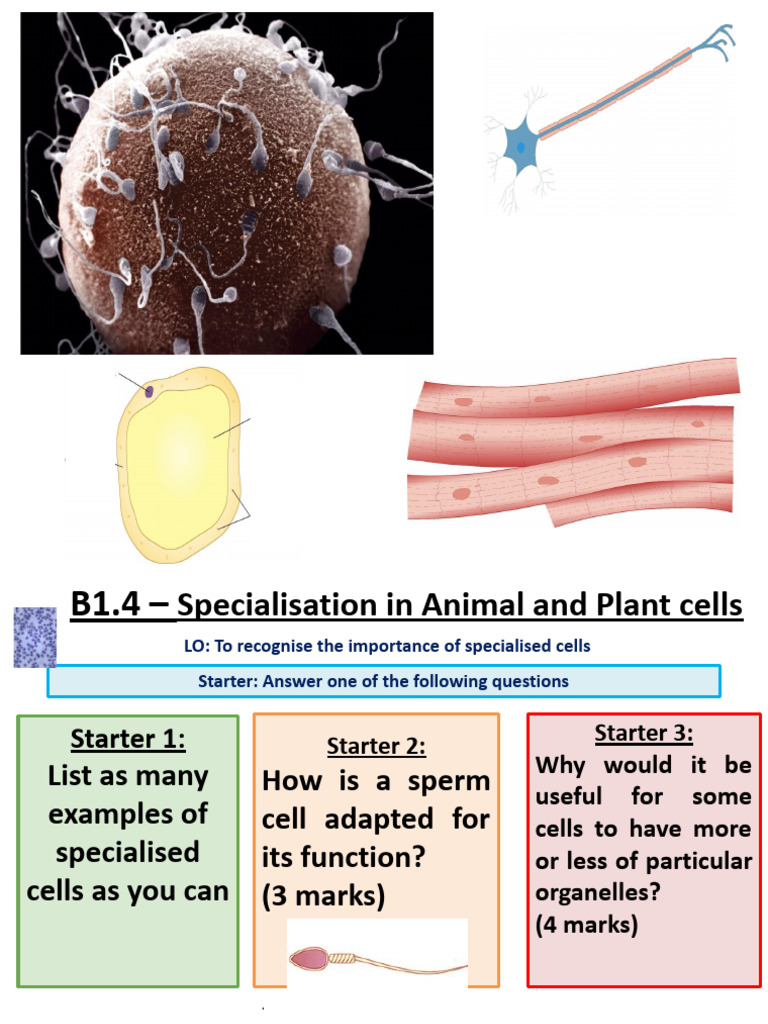 B1.4 – Specialisation in Animal and Plant cells

LO: To recognise the importance of specialised cells

Starter: Answer one of the following questions

Starter 1:
List as many examples of specialised cells as you can

Starter 2:
How is a sperm cell adapted for its function?
(3 marks)

Starter 3:
Why would it be useful for some cells to have more or less of particular organelles?
(4 marks)